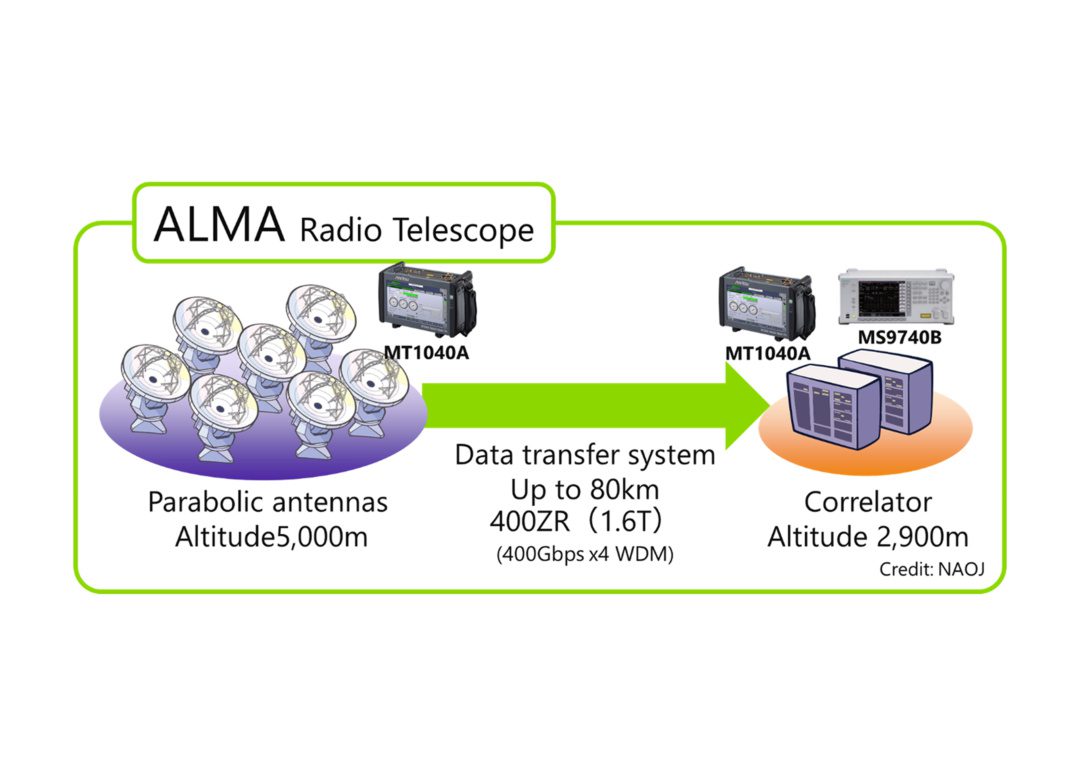 ALMA Radio Telescope

MT1040A

MT1040A

MS9740B

Parabolic antennas
Altitude5,000m

Data transfer system
Up to 80km
400ZR（1.6T）
(400Gbps x4 WDM)

Correlator
Altitude 2,900m

Credit: NAOJ